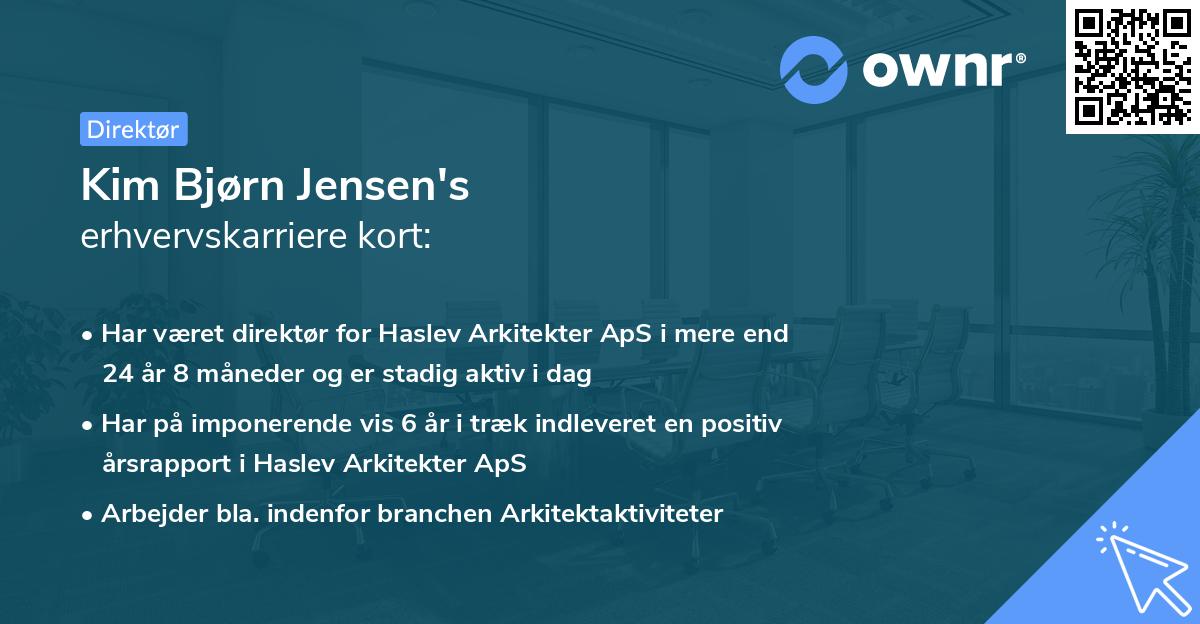 ownr®

Direktør

Kim Bjørn Jensen's
erhvervskarriere kort:

• Har været direktør for Haslev Arkitekter ApS i mere end 24 år 8 måneder og er stadig aktiv i dag

• Har på imponerende vis 6 år i træk indleveret en positiv årsrapport i Haslev Arkitekter ApS

• Arbejder bla. indenfor branchen Arkitektaktiviteter